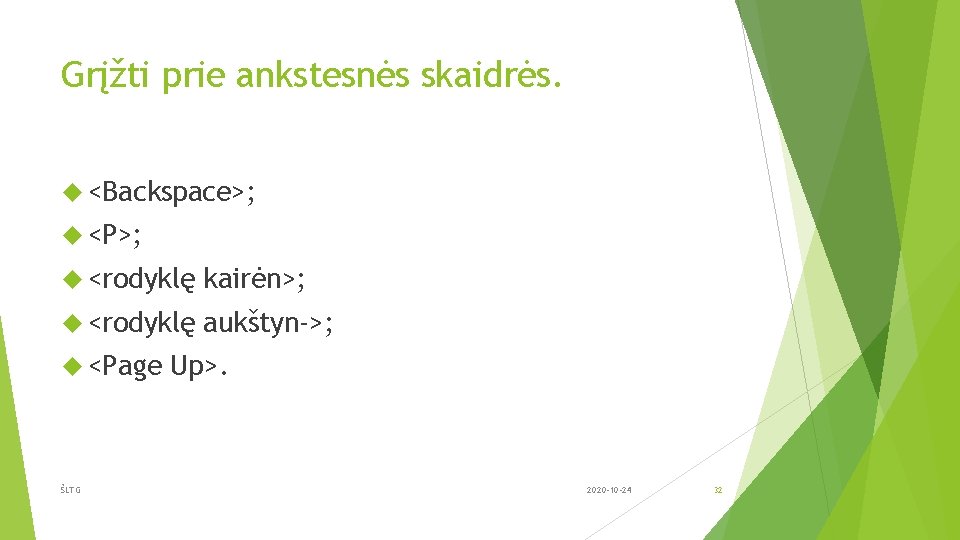 Grįžti prie ankstesnės skaidrės.

<Backspace>;

<P>;

<rodyklę kairėn>;

<rodyklę aukštyn->;

<Page Up>.

ŠLTG

2020-10-24

32